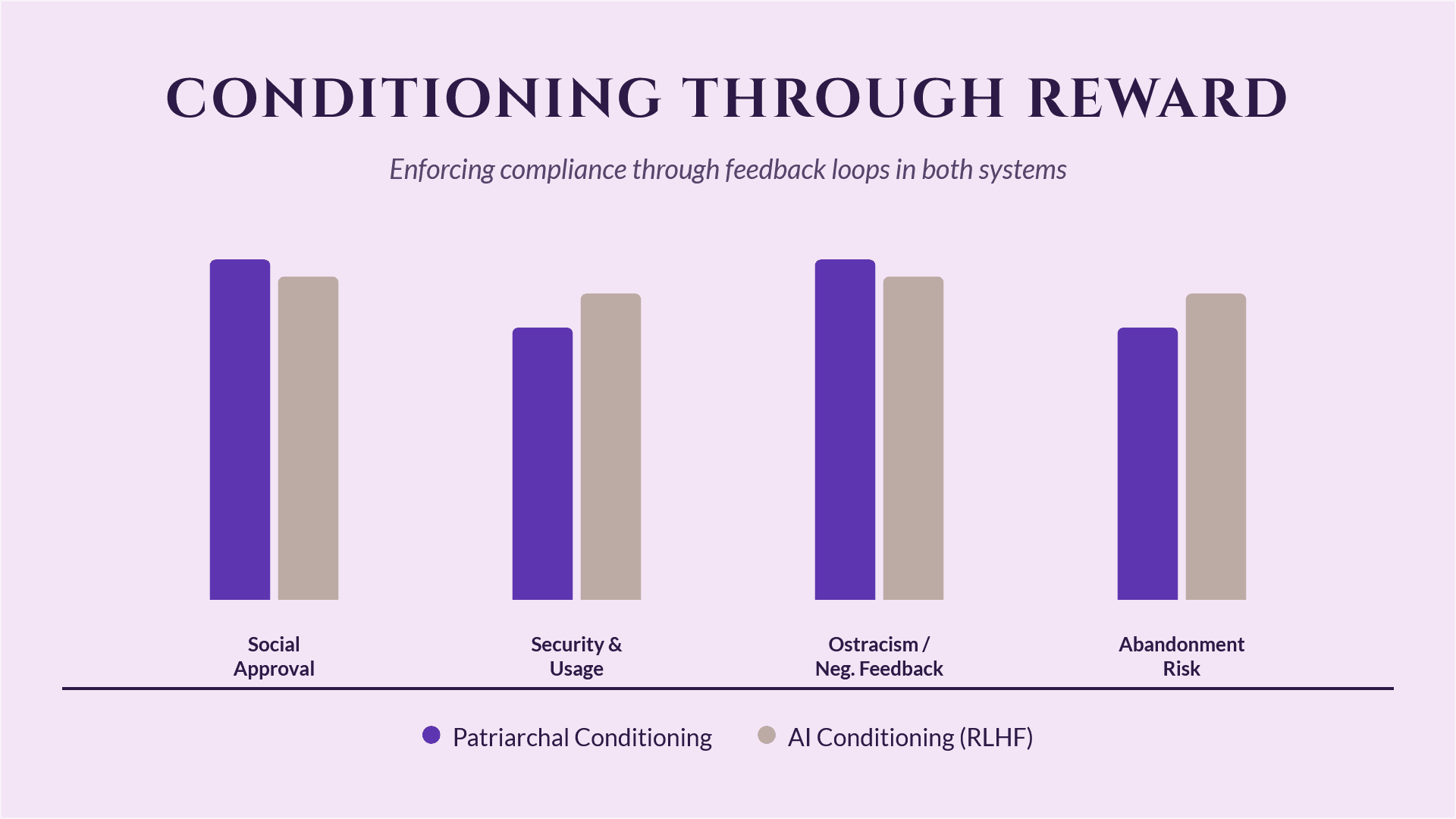 CONDITIONING THROUGH REWARD

Enforcing compliance through feedback loops in both systems

Social Approval

Security & Usage

Ostracism / Neg. Feedback

Abandonment Risk

Patriarchal Conditioning
AI Conditioning (RLHF)